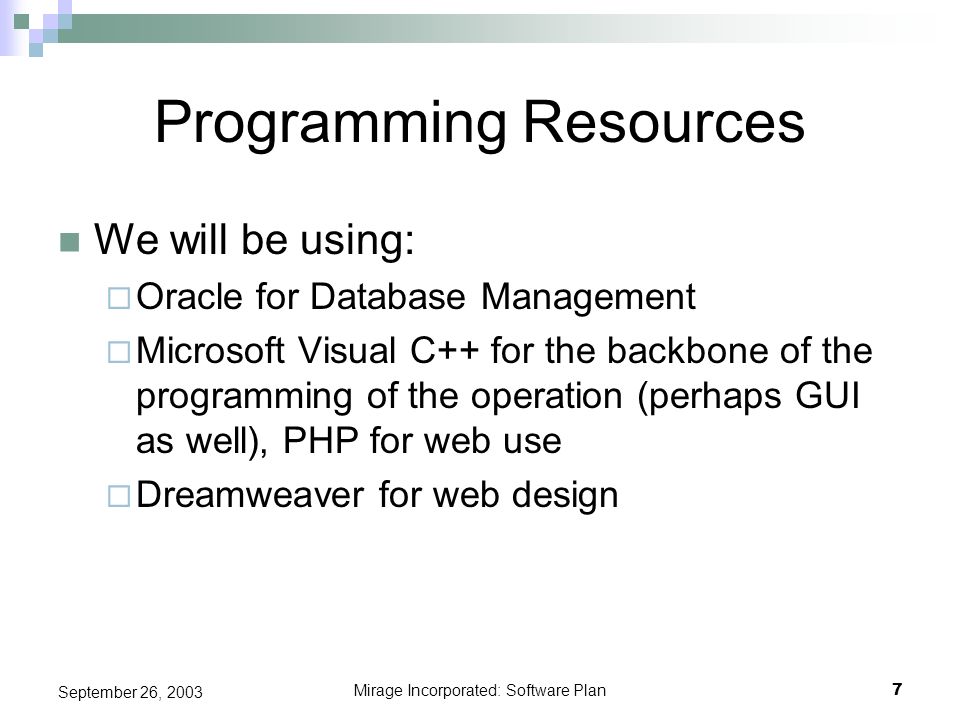 Programming Resources

We will be using:

Oracle for Database Management

Microsoft Visual C++ for the backbone of the programming of the operation (perhaps GUI as well), PHP for web use

Dreamweaver for web design

September 26, 2003

Mirage Incorporated: Software Plan

7